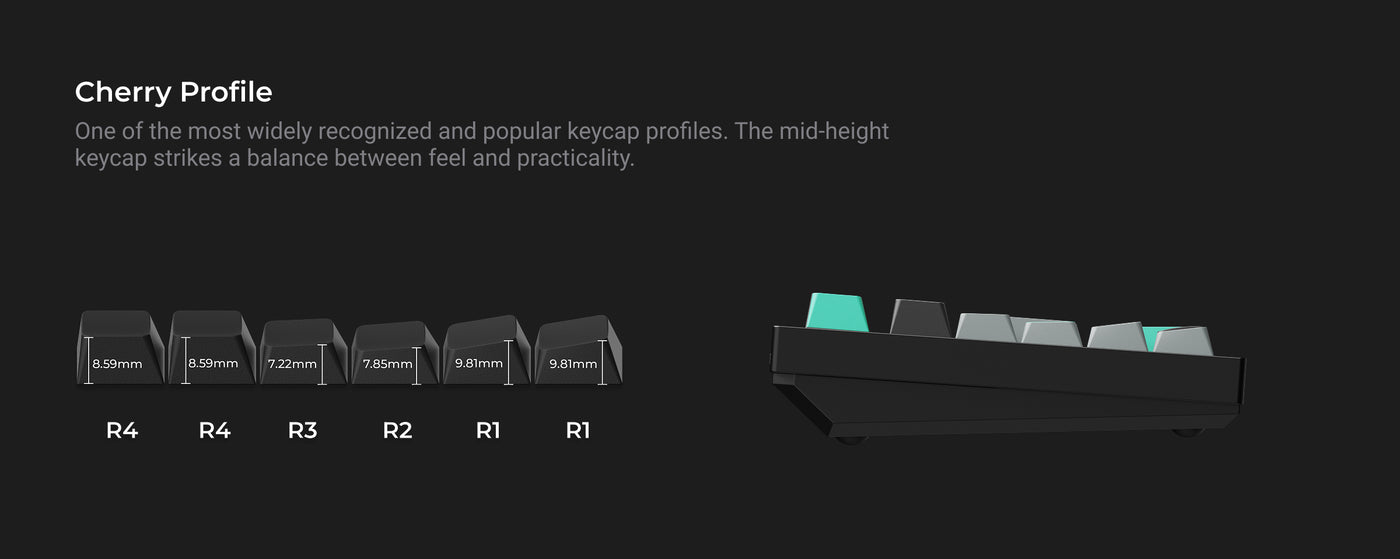 Cherry Profile

One of the most widely recognized and popular keycap profiles. The mid-height keycap strikes a balance between feel and practicality.

8.59mm
8.59mm
7.22mm
7.85mm
9.81mm
9.81mm

R4 R4 R3 R2 R1 R1